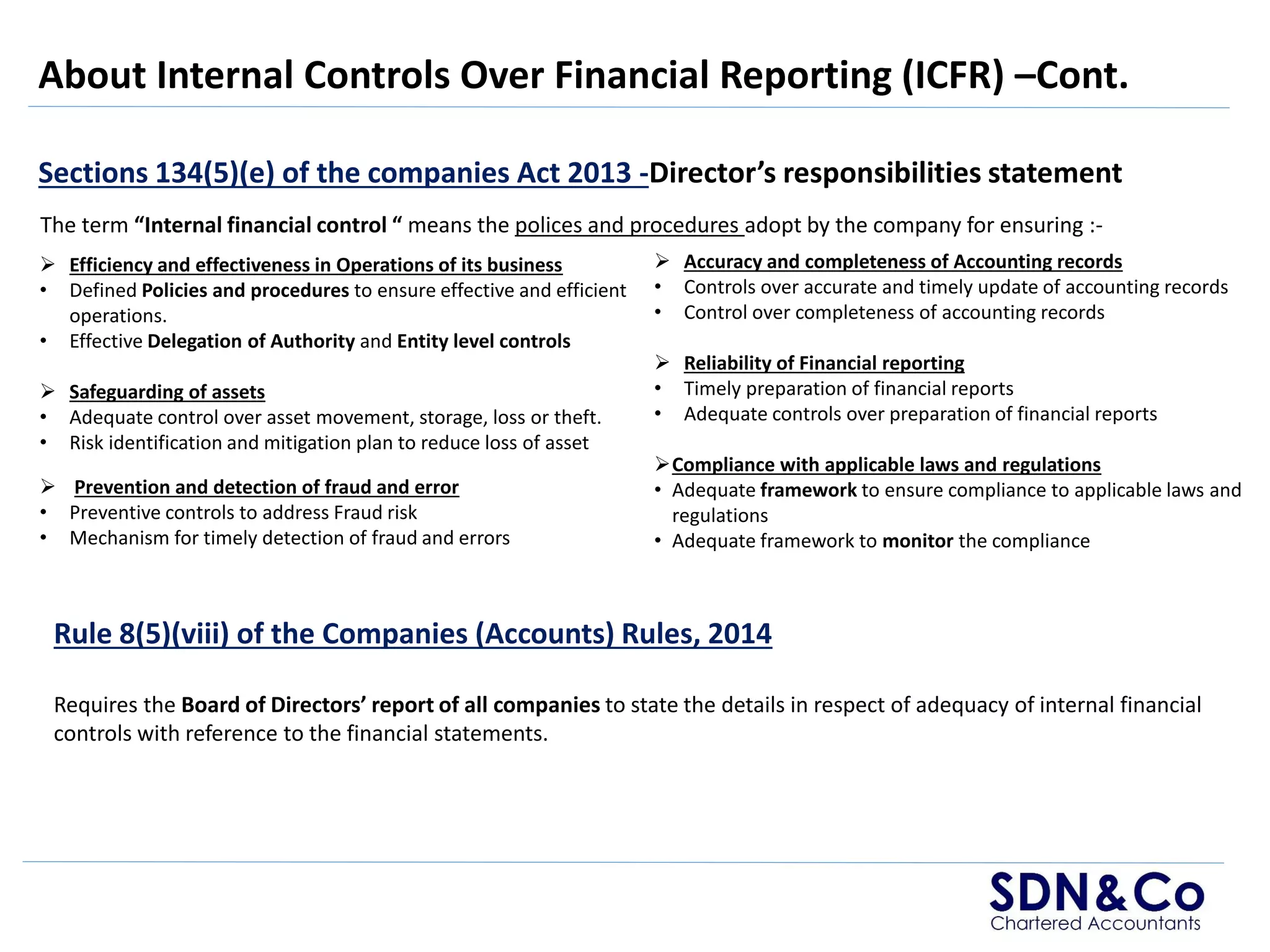 About Internal Controls Over Financial Reporting (ICFR) –Cont.

Sections 134(5)(e) of the companies Act 2013 -Director’s responsibilities statement

The term “Internal financial control “ means the polices and procedures adopt by the company for ensuring :-

➢ Efficiency and effectiveness in Operations of its business
• Defined Policies and procedures to ensure effective and efficient operations.
• Effective Delegation of Authority and Entity level controls

➢ Safeguarding of assets
• Adequate control over asset movement, storage, loss or theft.
• Risk identification and mitigation plan to reduce loss of asset

➢ Prevention and detection of fraud and error
• Preventive controls to address Fraud risk
• Mechanism for timely detection of fraud and errors

➢ Accuracy and completeness of Accounting records
• Controls over accurate and timely update of accounting records
• Control over completeness of accounting records

➢ Reliability of Financial reporting
• Timely preparation of financial reports
• Adequate controls over preparation of financial reports

➢ Compliance with applicable laws and regulations
• Adequate framework to ensure compliance to applicable laws and regulations
• Adequate framework to monitor the compliance

Rule 8(5)(viii) of the Companies (Accounts) Rules, 2014

Requires the Board of Directors’ report of all companies to state the details in respect of adequacy of internal financial controls with reference to the financial statements.

SDN&Co
Chartered Accountants